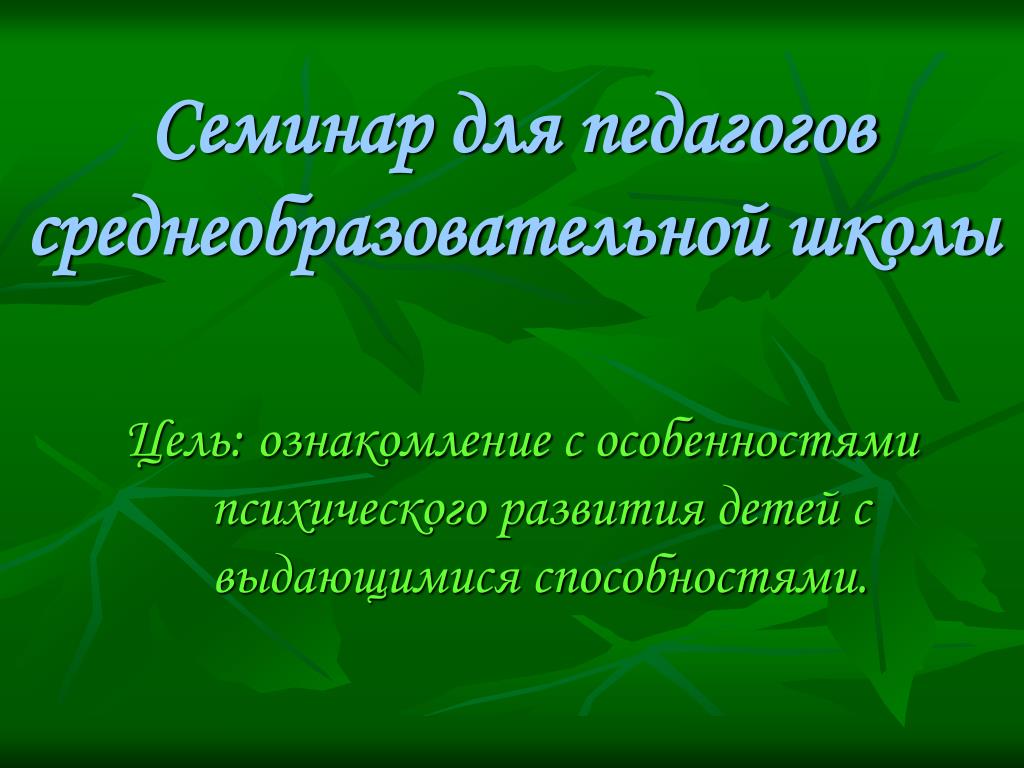 Семинар для педагогов среднеобразовательной школы

Цель: ознакомление с особенностями психического развития детей с выдающимися способностями.